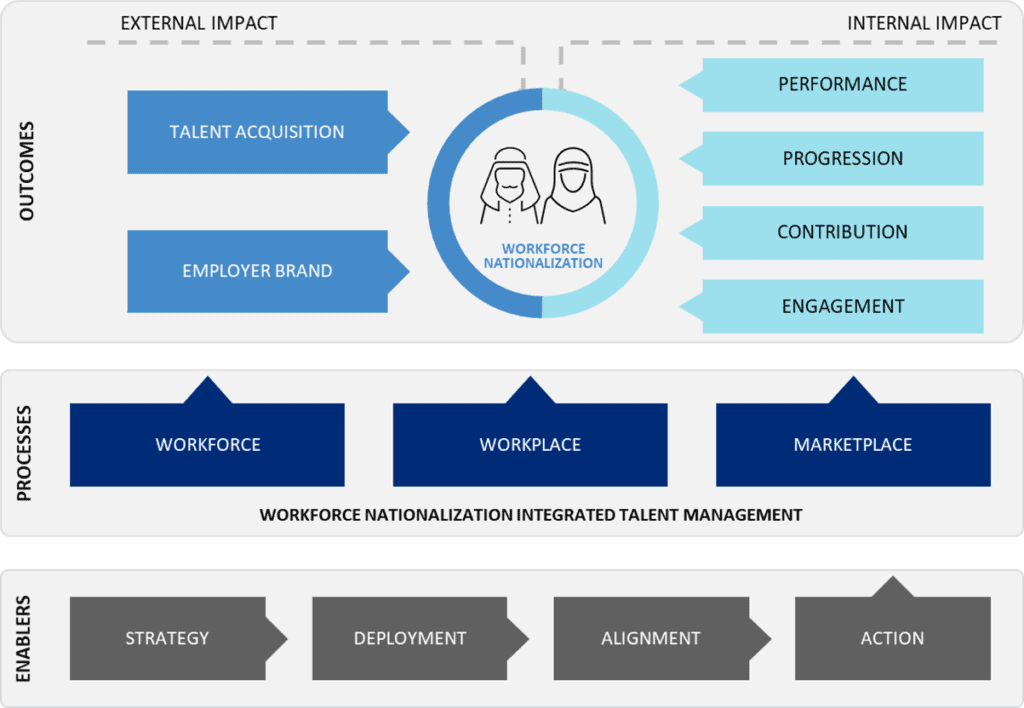 EXTERNAL IMPACT

INTERNAL IMPACT

OUTCOMES

TALENT ACQUISITION

EMPLOYER BRAND

WORKFORCE NATIONALIZATION

PERFORMANCE

PROGRESSION

CONTRIBUTION

ENGAGEMENT

PROCESSES

WORKFORCE

WORKPLACE

MARKETPLACE

WORKFORCE NATIONALIZATION INTEGRATED TALENT MANAGEMENT

ENABLERS

STRATEGY

DEPLOYMENT

ALIGNMENT

ACTION